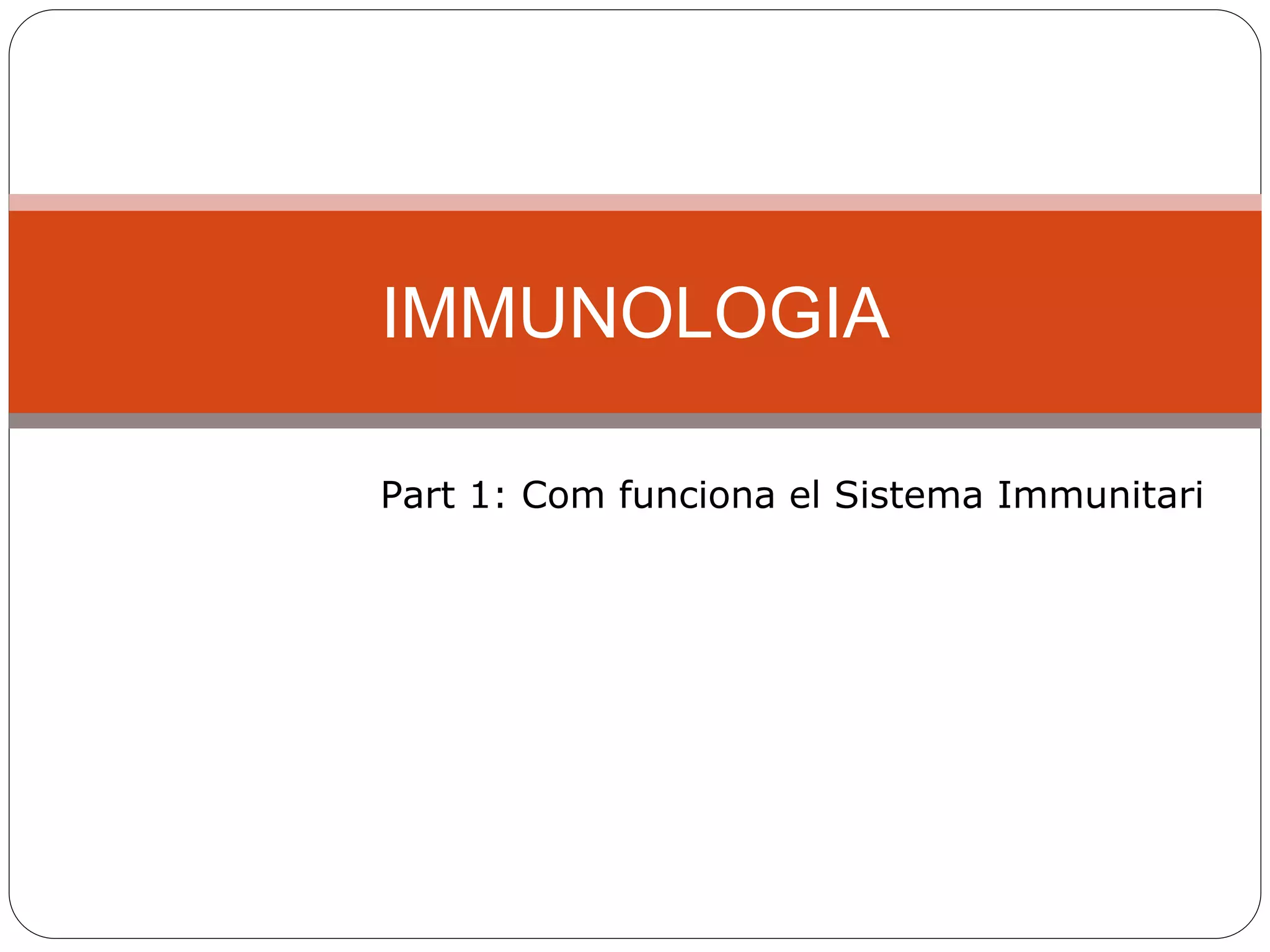 IMMUNOLOGIA

Part 1: Com funciona el Sistema Immunitari